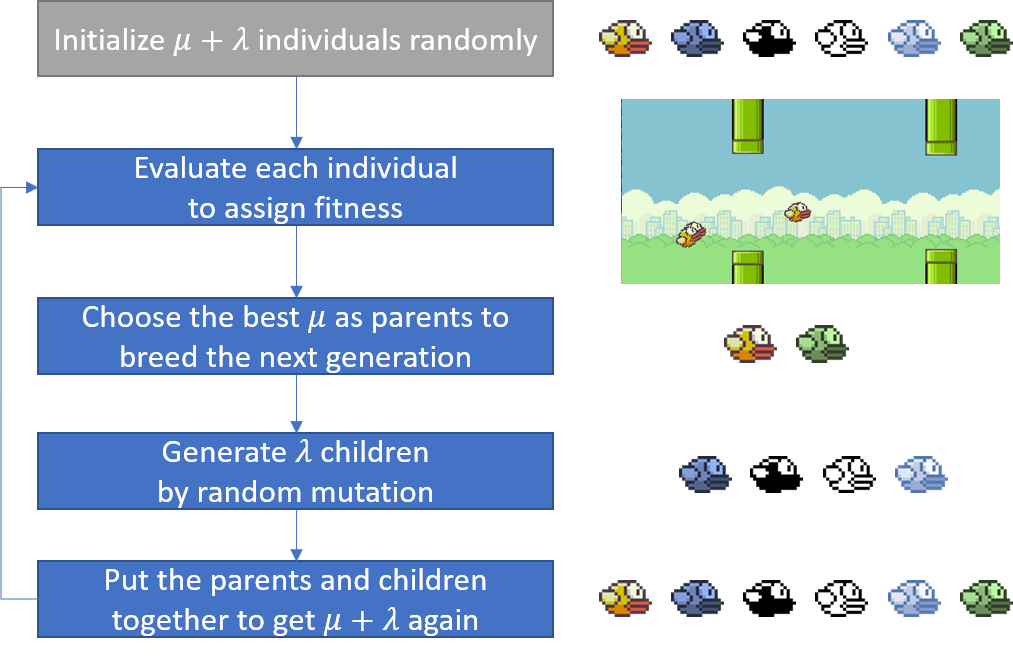 Initialize $\mu + \lambda$ individuals randomly

Evaluate each individual to assign fitness

Choose the best $\mu$ as parents to breed the next generation

Generate $\lambda$ children by random mutation

Put the parents and children together to get $\mu + \lambda$ again